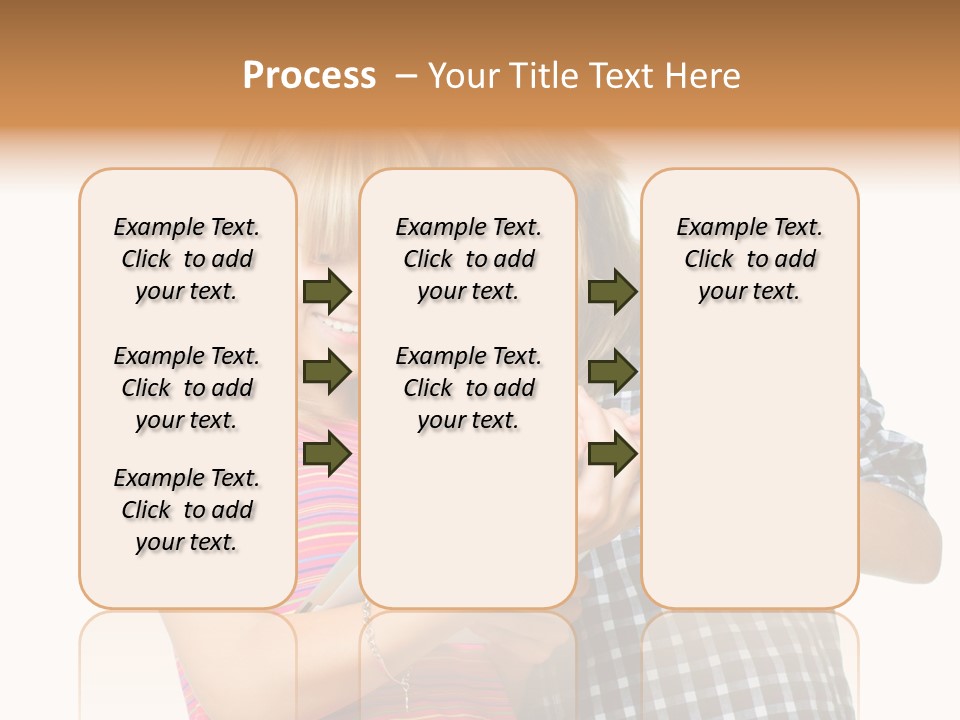 Process – Your Title Text Here

Example Text. Click to add your text.

Example Text. Click to add your text.

Example Text. Click to add your text.

Example Text. Click to add your text.

Example Text. Click to add your text.

Example Text. Click to add your text.